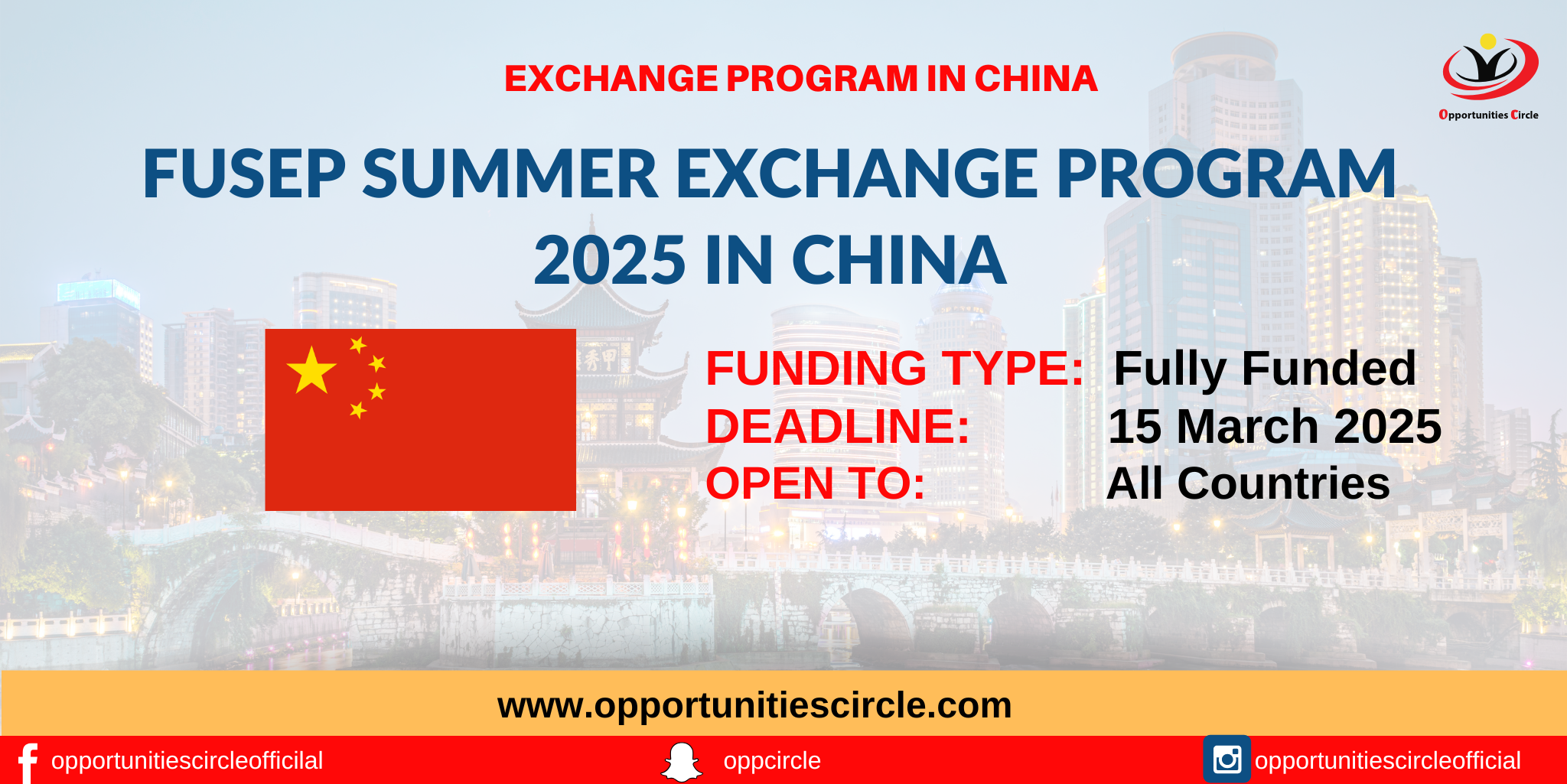 EXCHANGE PROGRAM IN CHINA

Opportunities Circle

FUSEP SUMMER EXCHANGE PROGRAM 2025 IN CHINA

FUNDING TYPE: Fully Funded
DEADLINE: 15 March 2025
OPEN TO: All Countries

www.opportunitiescircle.com

opportunitiescircleofficilal
oppcircle
opportunitiescircleofficial